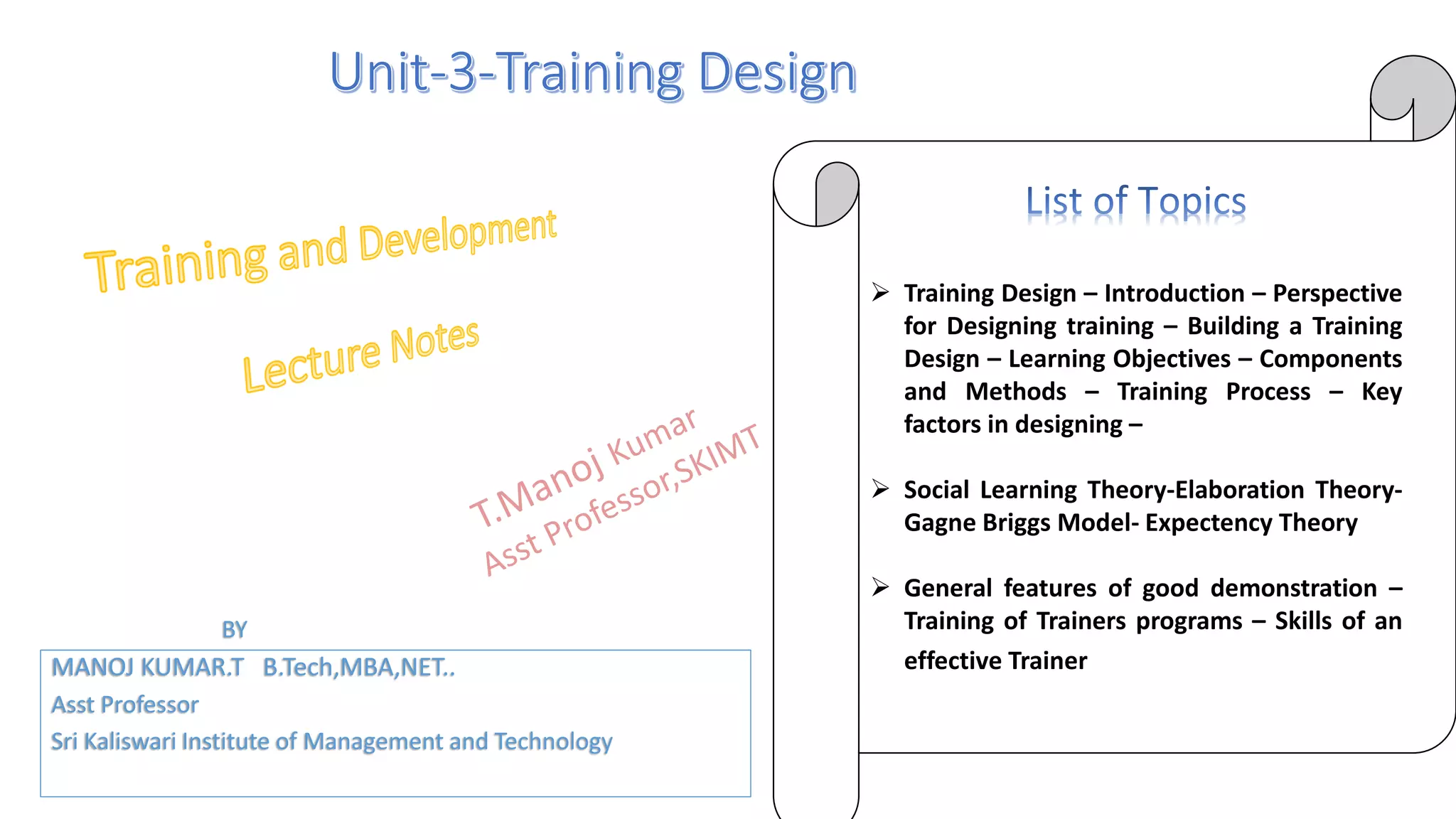 Unit-3-Training Design

Training and Development

Lecture Notes

T.Manoj Kumar
Asst Professor,SKIMT

BY

MANOJ KUMAR.T B.Tech,MBA,NET..
Asst Professor
Sri Kaliswari Institute of Management and Technology

List of Topics

➢ Training Design – Introduction – Perspective for Designing training – Building a Training Design – Learning Objectives – Components and Methods – Training Process – Key factors in designing –

➢ Social Learning Theory-Elaboration Theory-Gagne Briggs Model- Expectency Theory

➢ General features of good demonstration – Training of Trainers programs – Skills of an effective Trainer